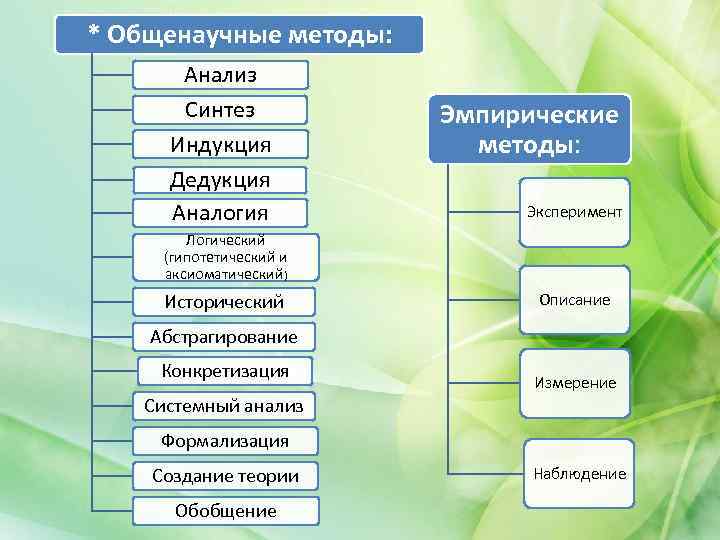 * Общенаучные методы:

Анализ

Синтез

Индукция

Дедукция

Аналогия

Логический (гипотетический и аксиоматический)

Исторический

Абстрагирование

Конкретизация

Системный анализ

Формализация

Создание теории

Обобщение

Эмпирические методы:

Эксперимент

Описание

Измерение

Наблюдение